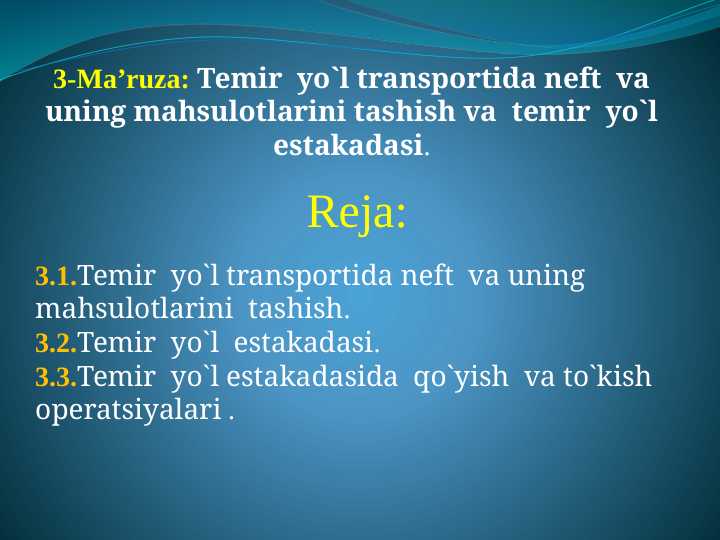 3-Ma’ruza: Temir yo`l transportida neft va uning mahsulotlarini tashish va temir yo`l estakadasi.

Reja:

3.1.Temir yo`l transportida neft va uning mahsulotlarini tashish.
3.2.Temir yo`l estakadasi.
3.3.Temir yo`l estakadasida qo`yish va to`kish operatsiyalari .